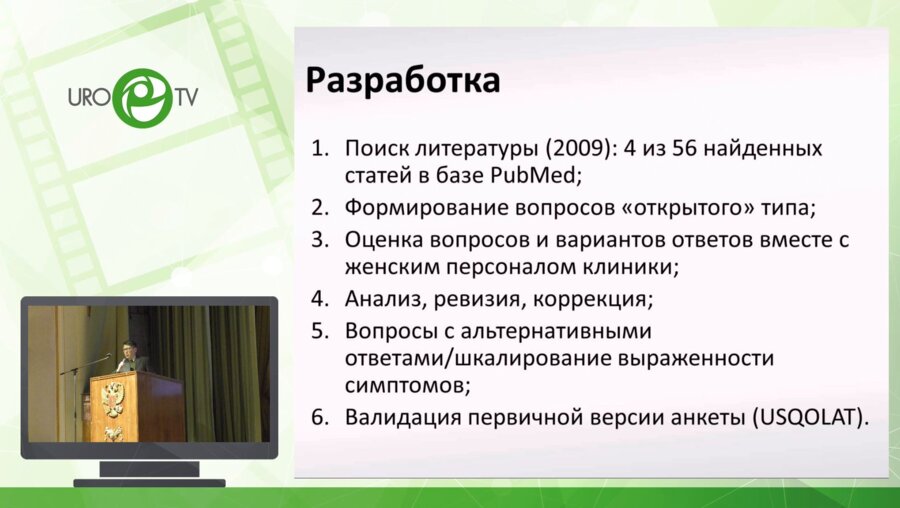 URO TV

Разработка

1. Поиск литературы (2009): 4 из 56 найденных статей в базе PubMed;
2. Формирование вопросов «открытого» типа;
3. Оценка вопросов и вариантов ответов вместе с женским персоналом клиники;
4. Анализ, ревизия, коррекция;
5. Вопросы с альтернативными ответами/шкалирование выраженности симптомов;
6. Валидация первичной версии анкеты (USQOLAT).